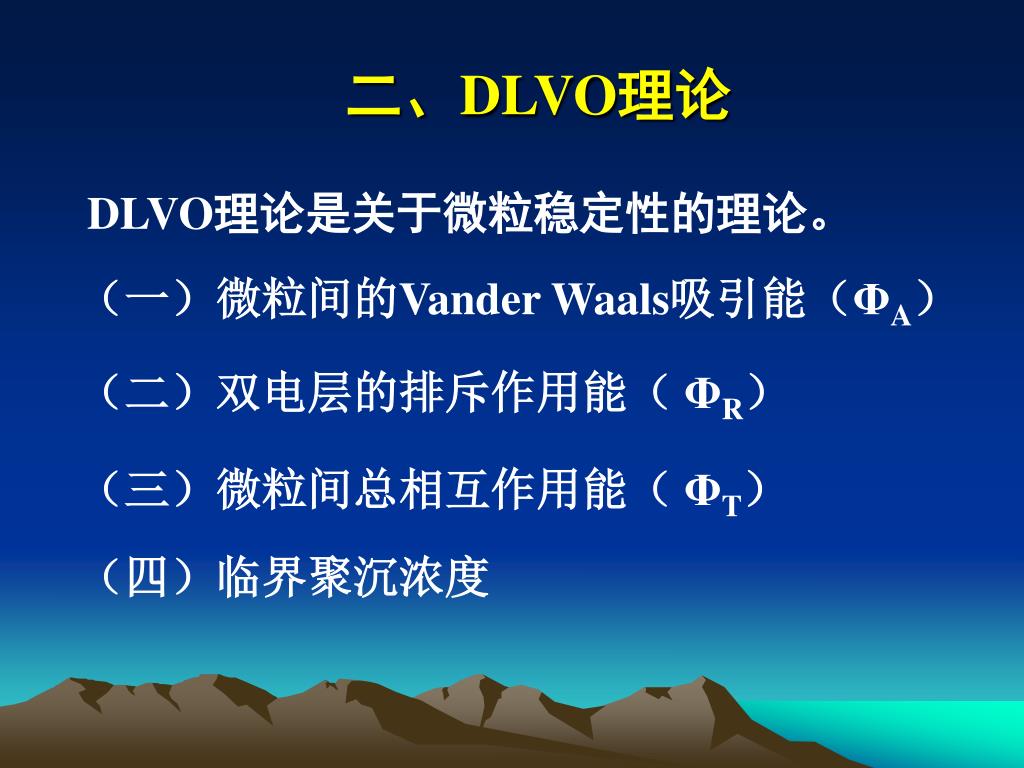 二、DLVO理论

DLVO理论是关于微粒稳定性的理论。

（一）微粒间的Vander Waals吸引能（$\Phi_A$）

（二）双电层的排斥作用能（ $\Phi_R$）

（三）微粒间总相互作用能（ $\Phi_T$）

（四）临界聚沉浓度